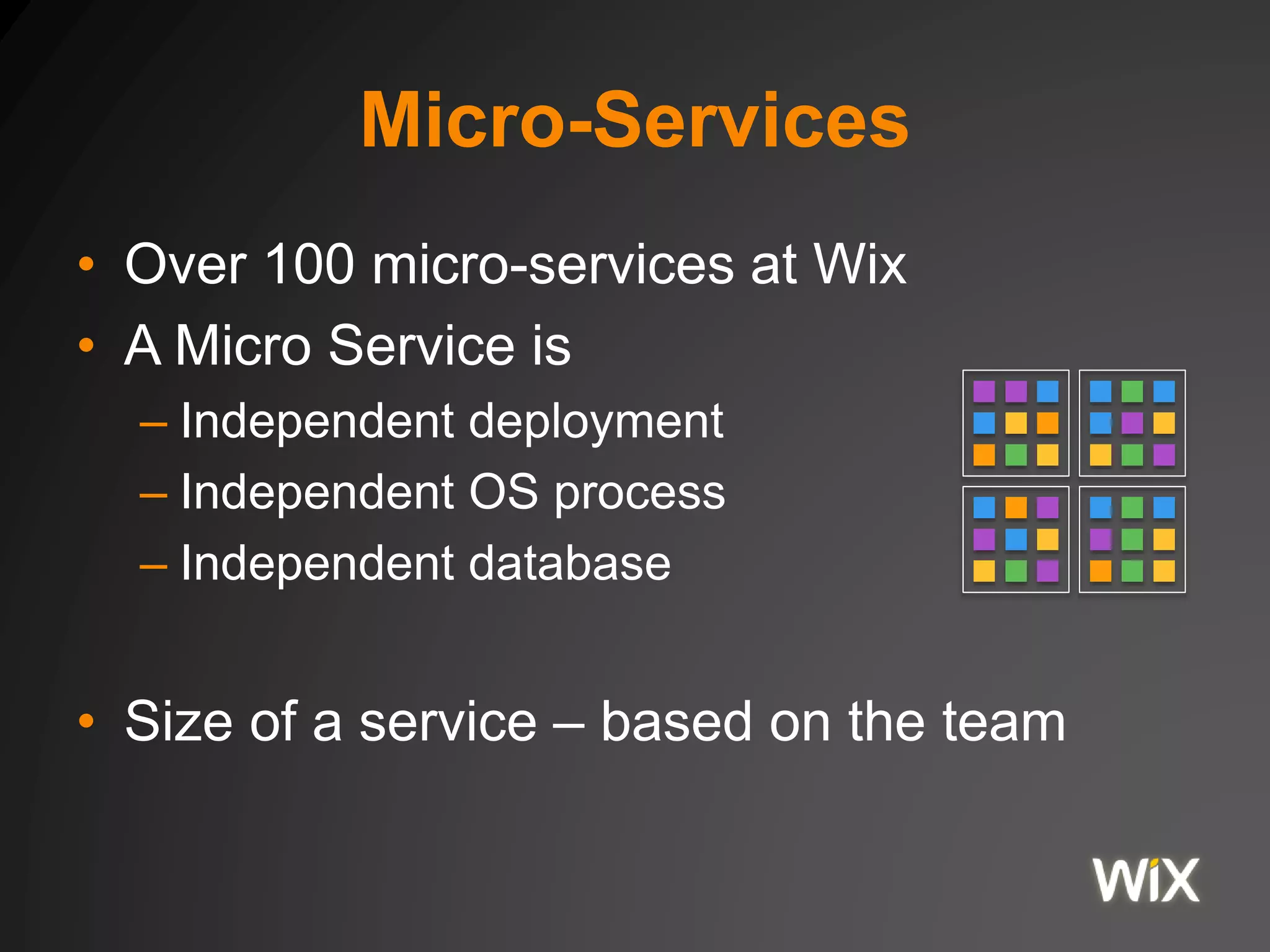 Micro-Services

• Over 100 micro-services at Wix
• A Micro Service is
– Independent deployment
– Independent OS process
– Independent database

• Size of a service – based on the team

WiX